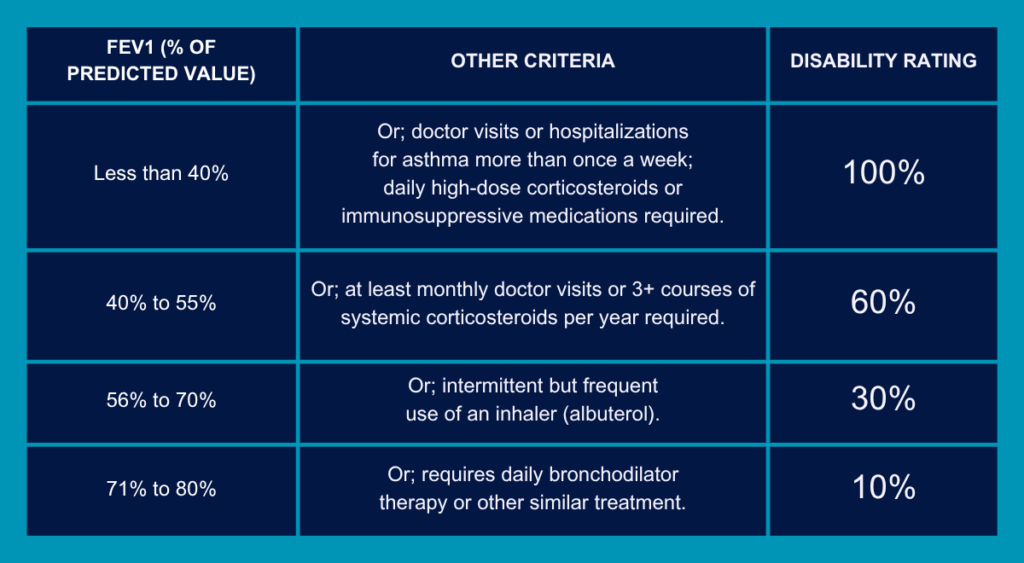 | FEV1 (% OF PREDICTED VALUE) | OTHER CRITERIA | DISABILITY RATING |
|---|---|---|
| Less than 40% | Or; doctor visits or hospitalizations for asthma more than once a week; daily high-dose corticosteroids or immunosuppressive medications required. | 100% |
| 40% to 55% | Or; at least monthly doctor visits or 3+ courses of systemic corticosteroids per year required. | 60% |
| 56% to 70% | Or; intermittent but frequent use of an inhaler (albuterol). | 30% |
| 71% to 80% | Or; requires daily bronchodilator therapy or other similar treatment. | 10% |